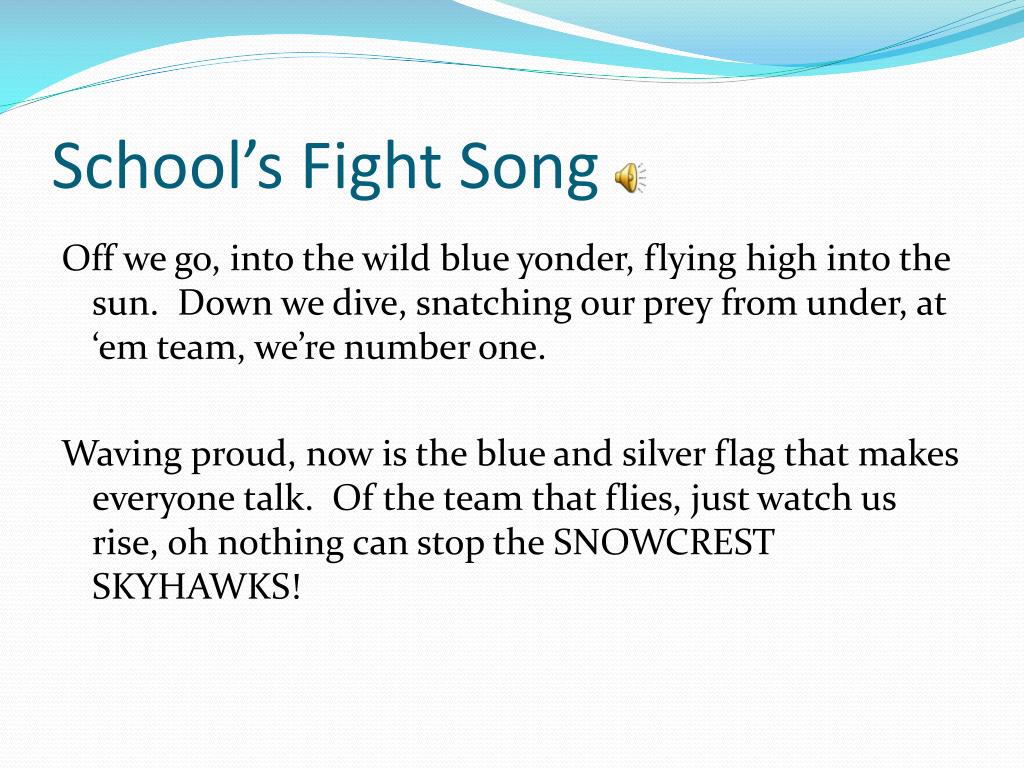 School’s Fight Song

Off we go, into the wild blue yonder, flying high into the sun.  Down we dive, snatching our prey from under, at ‘em team, we’re number one.

Waving proud, now is the blue and silver flag that makes everyone talk.  Of the team that flies, just watch us rise, oh nothing can stop the SNOWCREST SKYHAWKS!